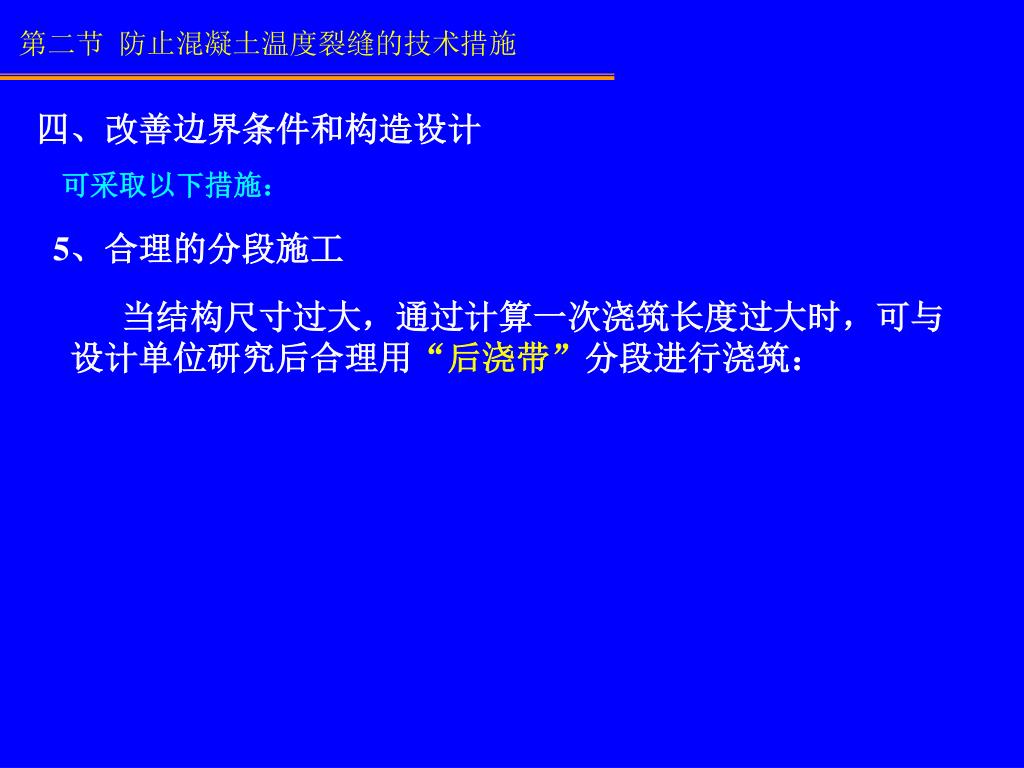 第二节 防止混凝土温度裂缝的技术措施

四、改善边界条件和构造设计

可采取以下措施：

5、合理的分段施工

当结构尺寸过大，通过计算一次浇筑长度过大时，可与设计单位研究后合理用“后浇带”分段进行浇筑：